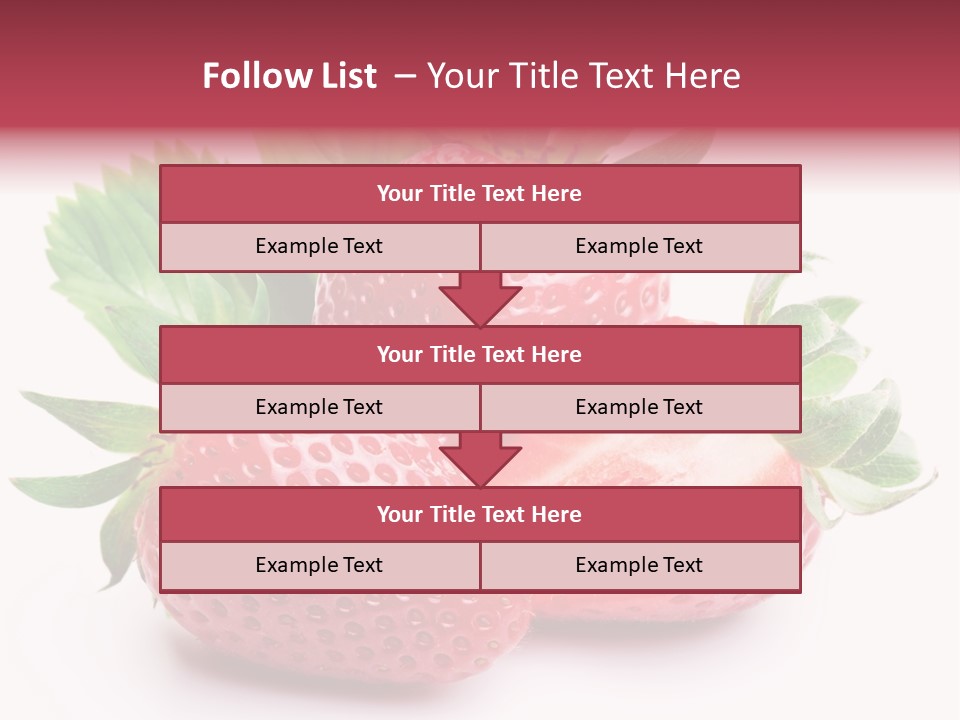 Follow List – Your Title Text Here

Your Title Text Here

Example Text

Example Text

Your Title Text Here

Example Text

Example Text

Your Title Text Here

Example Text

Example Text